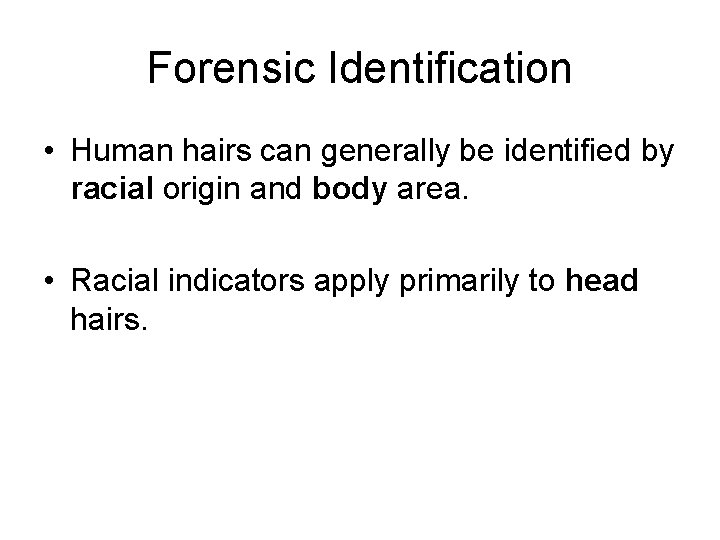 Forensic Identification

• Human hairs can generally be identified by racial origin and body area.

• Racial indicators apply primarily to head hairs.